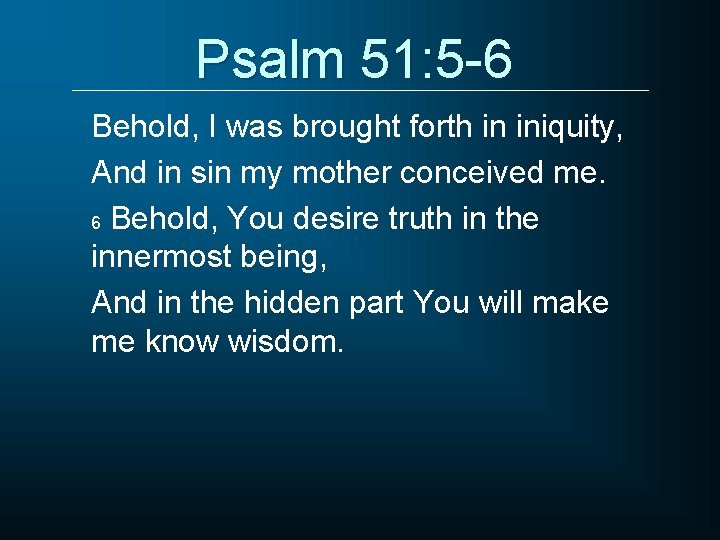 Psalm 51:5-6

Behold, I was brought forth in iniquity,

And in sin my mother conceived me.

6 Behold, You desire truth in the innermost being,

And in the hidden part You will make me know wisdom.